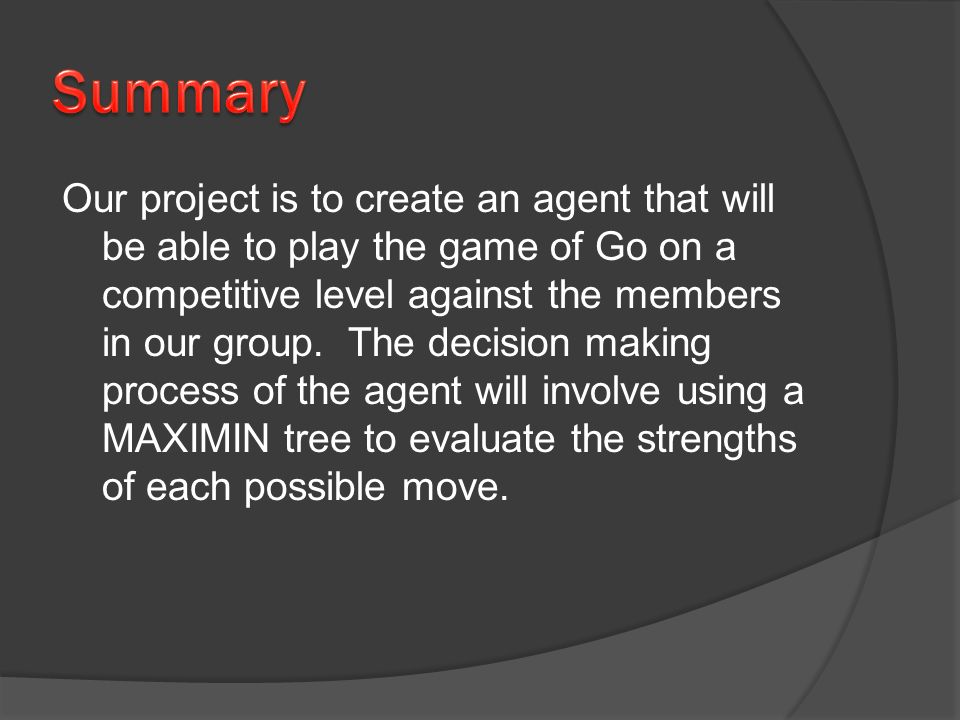 Summary

Our project is to create an agent that will be able to play the game of Go on a competitive level against the members in our group. The decision making process of the agent will involve using a MAXIMIN tree to evaluate the strengths of each possible move.